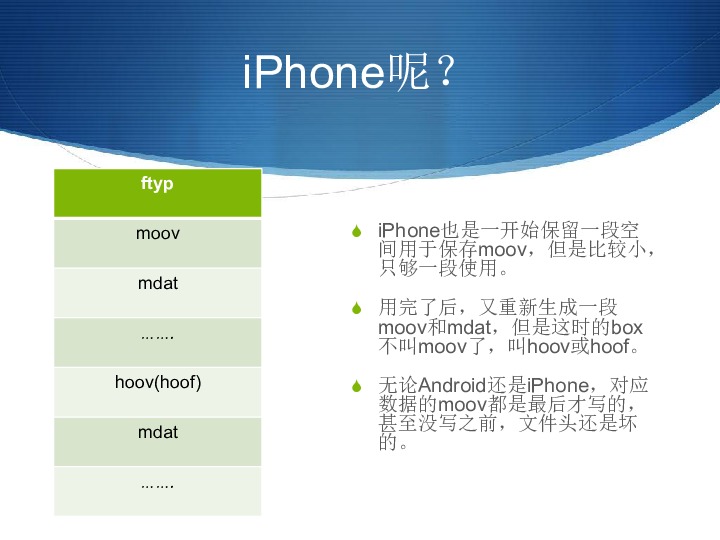 iPhone呢？

| ftyp |
|---|
| moov |
| mdat |
| ……. |
| hoov(hoof) |
| mdat |
| ……. |

iPhone也是一开始保留一段空间用于保存moov，但是比较小，只够一段使用。

用完了后，又重新生成一段moov和mdat，但是这时的box不叫moov了，叫hoov或hoof。

无论Android还是iPhone，对应数据的moov都是最后才写的，甚至没写之前，文件头还是坏的。